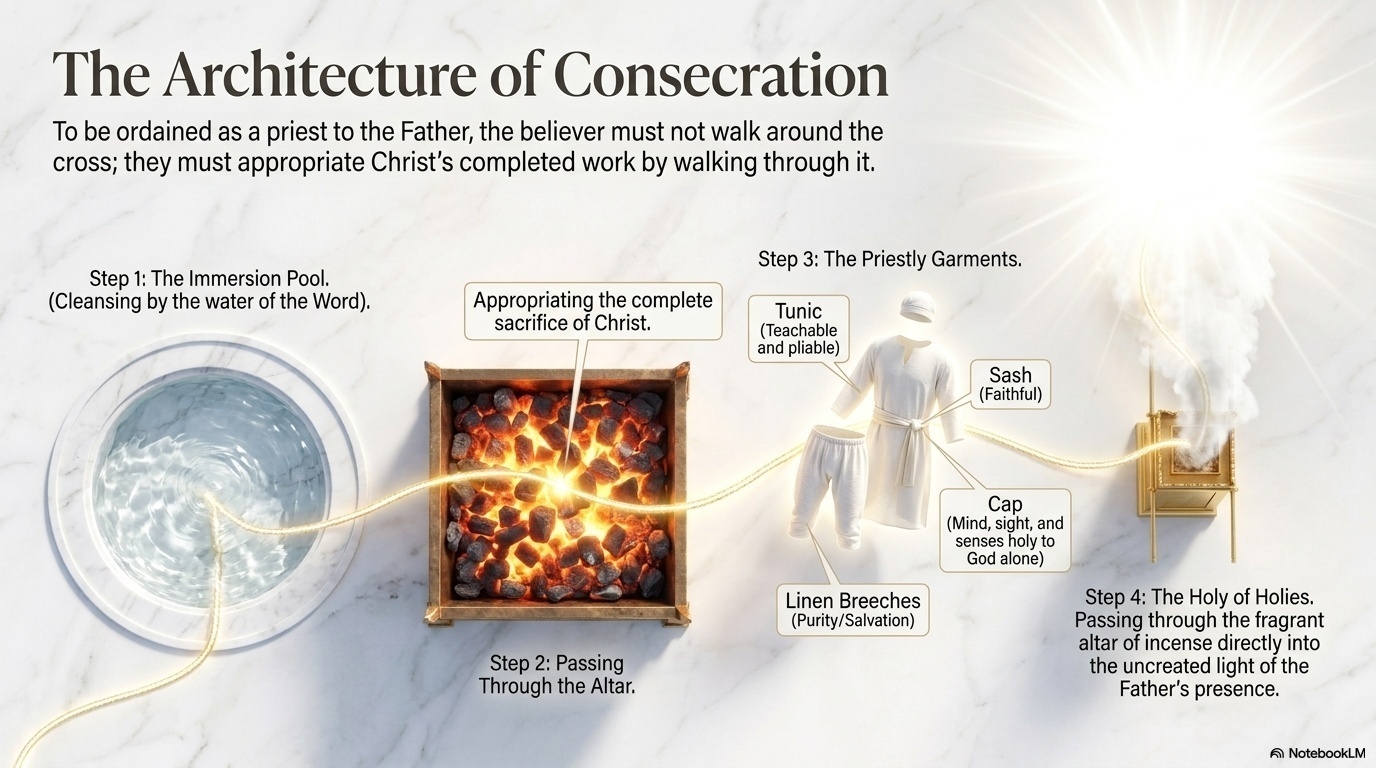 The Architecture of Consecration

To be ordained as a priest to the Father, the believer must not walk around the cross; they must appropriate Christ's completed work by walking through it.

Step 1: The Immersion Pool. (Cleansing by the water of the Word).

Appropriating the complete sacrifice of Christ.

Step 2: Passing Through the Altar.

Step 3: The Priestly Garments.

Tunic (Teachable and pliable)

Sash (Faithful)

Cap (Mind, sight, and senses holy to God alone)

Linen Breeches (Purity/Salvation)

Step 4: The Holy of Holies. Passing through the fragrant altar of incense directly into the uncreated light of the Father's presence.

NotebookLM